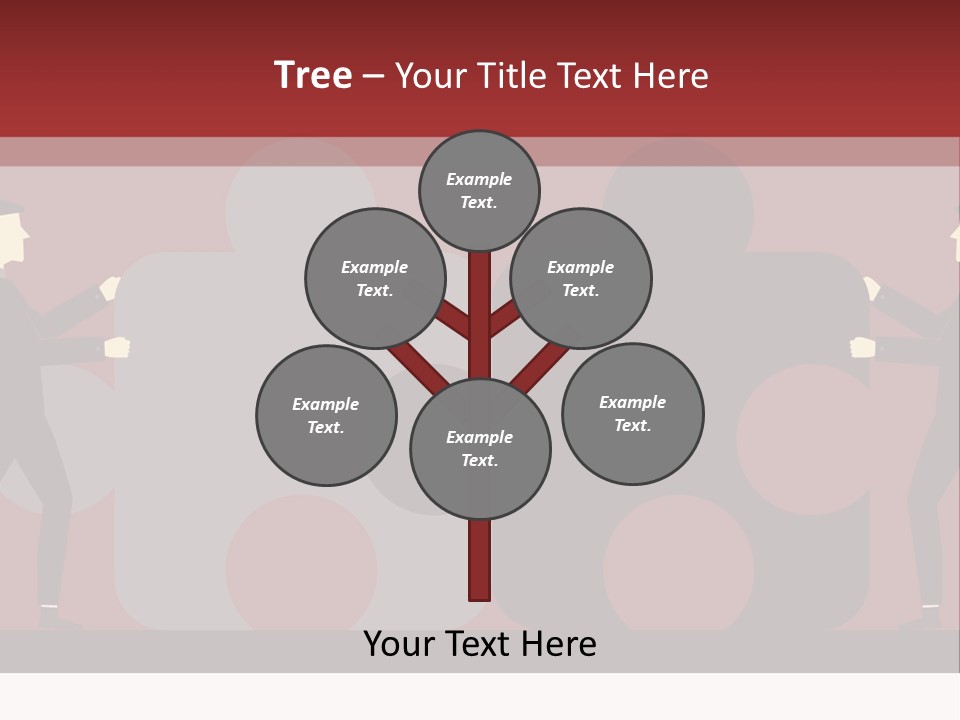 Tree – Your Title Text Here

Example Text.

Example Text.

Example Text.

Example Text.

Example Text.

Example Text.

Your Text Here